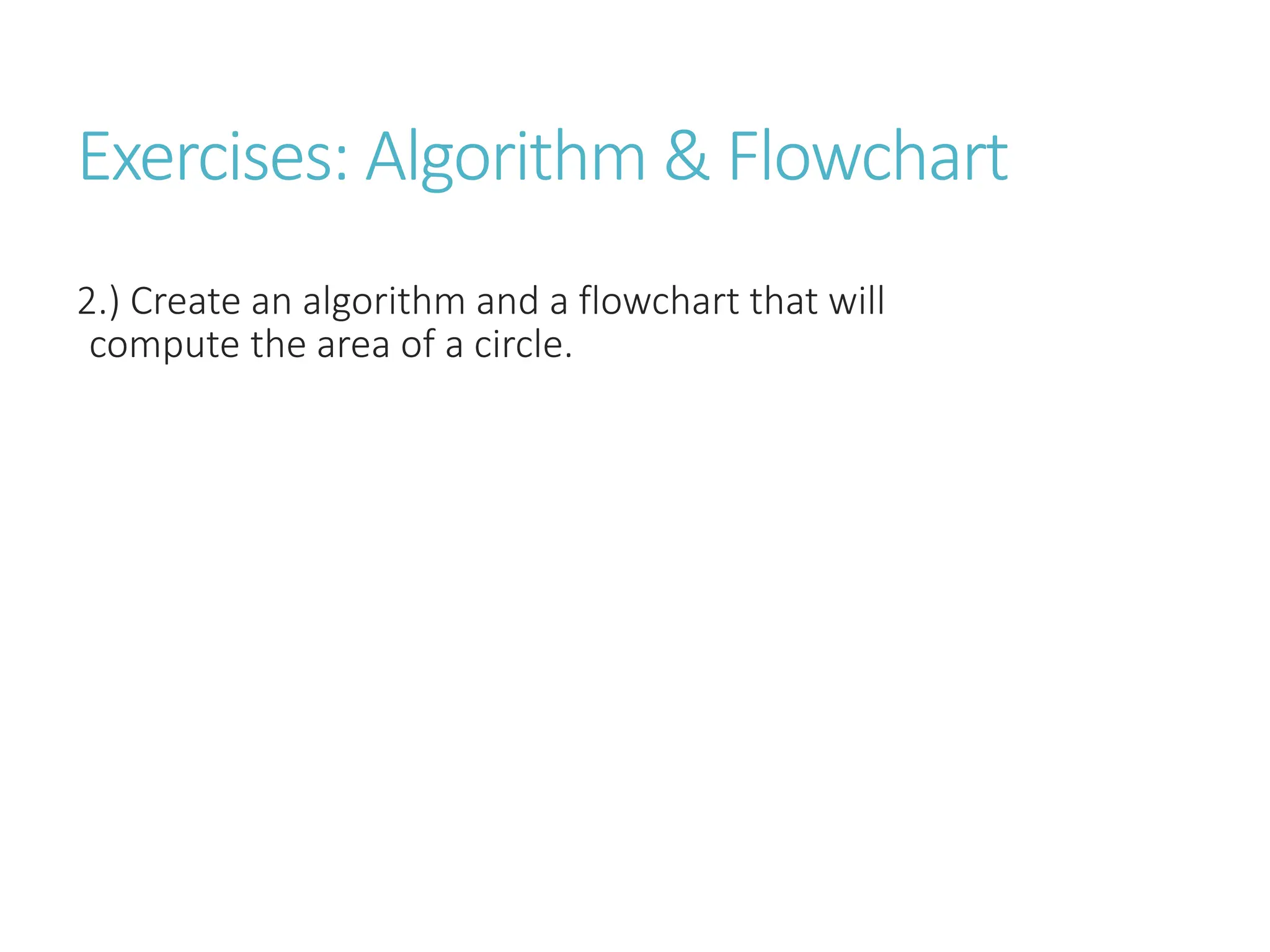 Exercises: Algorithm & Flowchart

2.) Create an algorithm and a flowchart that will compute the area of a circle.